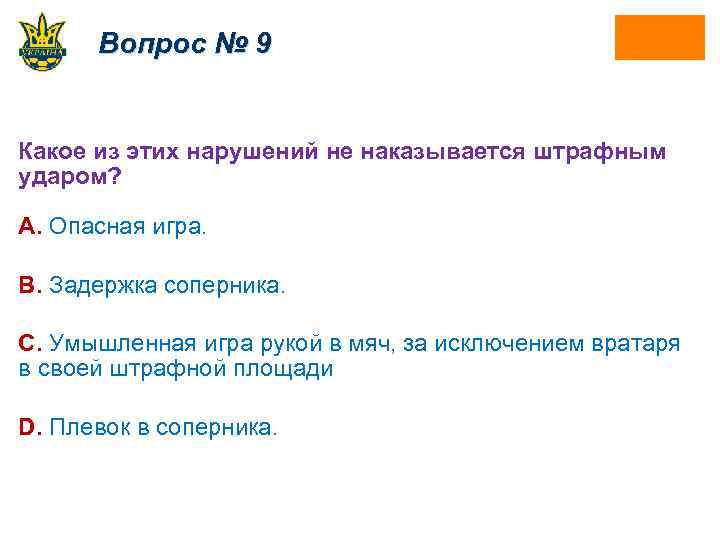 УКРАЇНА

Вопрос № 9

Какое из этих нарушений не наказывается штрафным ударом?

A. Опасная игра.

B. Задержка соперника.

C. Умышленная игра рукой в мяч, за исключением вратаря в своей штрафной площади

D. Плевок в соперника.